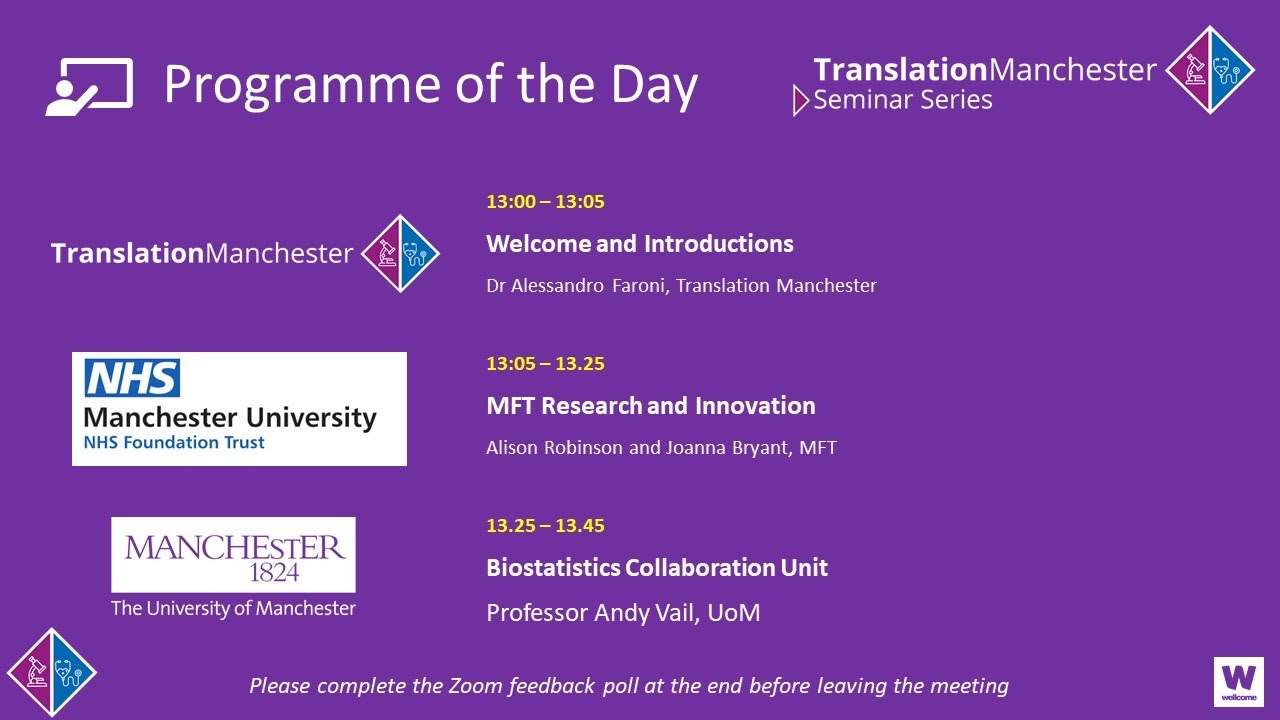 Programme of the Day

TranslationManchester
Seminar Series

TranslationManchester

13:00 – 13:05
Welcome and Introductions
Dr Alessandro Faroni, Translation Manchester

NHS
Manchester University
NHS Foundation Trust

13:05 – 13.25
MFT Research and Innovation
Alison Robinson and Joanna Bryant, MFT

MANCHESTER
1824
The University of Manchester

13.25 – 13.45
Biostatistics Collaboration Unit
Professor Andy Vail, UoM

Please complete the Zoom feedback poll at the end before leaving the meeting

W
wellcome